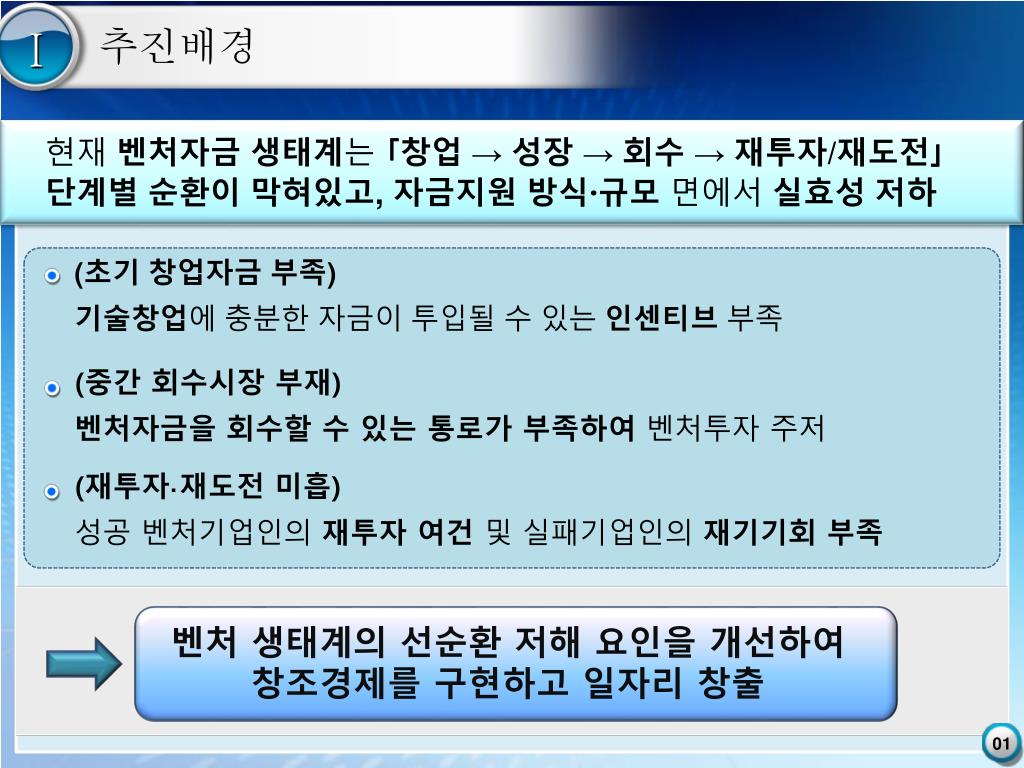 I 추진배경

현재 벤처자금 생태계는 「창업 → 성장 → 회수 → 재투자/재도전」 단계별 순환이 막혀있고, 자금지원 방식·규모 면에서 실효성 저하

(초기 창업자금 부족)
기술창업에 충분한 자금이 투입될 수 있는 인센티브 부족

(중간 회수시장 부재)
벤처자금을 회수할 수 있는 통로가 부족하여 벤처투자 주저

(재투자·재도전 미흡)
성공 벤처기업인의 재투자 여건 및 실패기업인의 재기기회 부족

벤처 생태계의 선순환 저해 요인을 개선하여 창조경제를 구현하고 일자리 창출

01